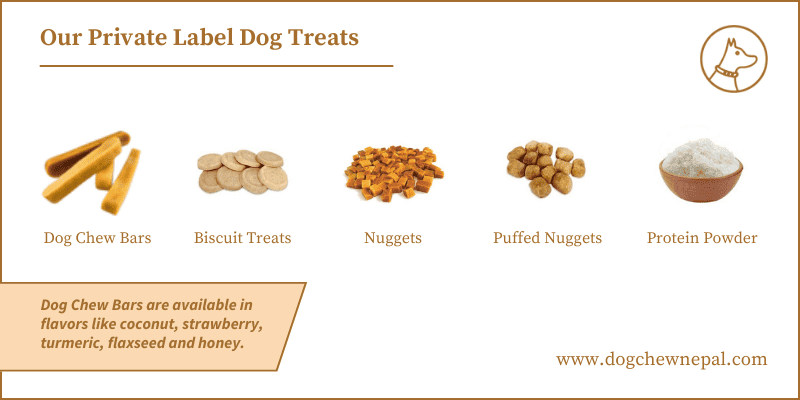 Our Private Label Dog Treats

Dog Chew Bars

Biscuit Treats

Nuggets

Puffed Nuggets

Protein Powder

Dog Chew Bars are available in flavors like coconut, strawberry, turmeric, flaxseed and honey.

www.dogchewnepal.com